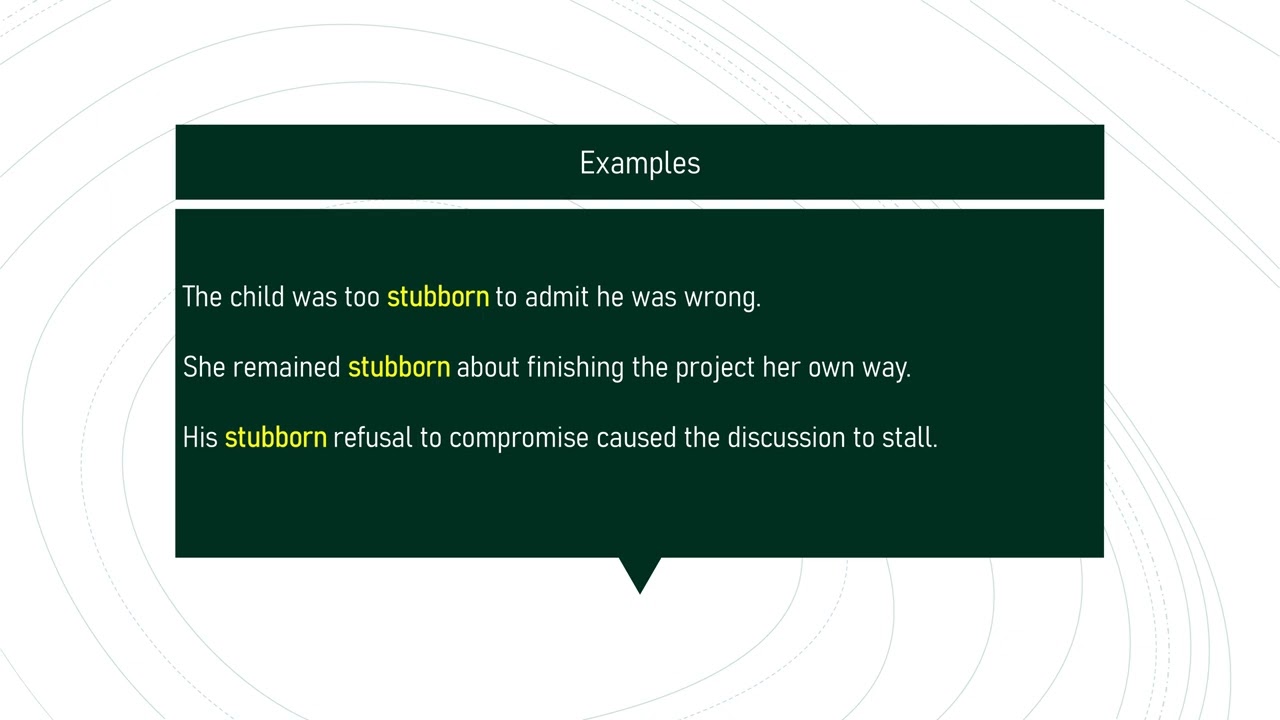 Examples

The child was too stubborn to admit he was wrong.

She remained stubborn about finishing the project her own way.

His stubborn refusal to compromise caused the discussion to stall.